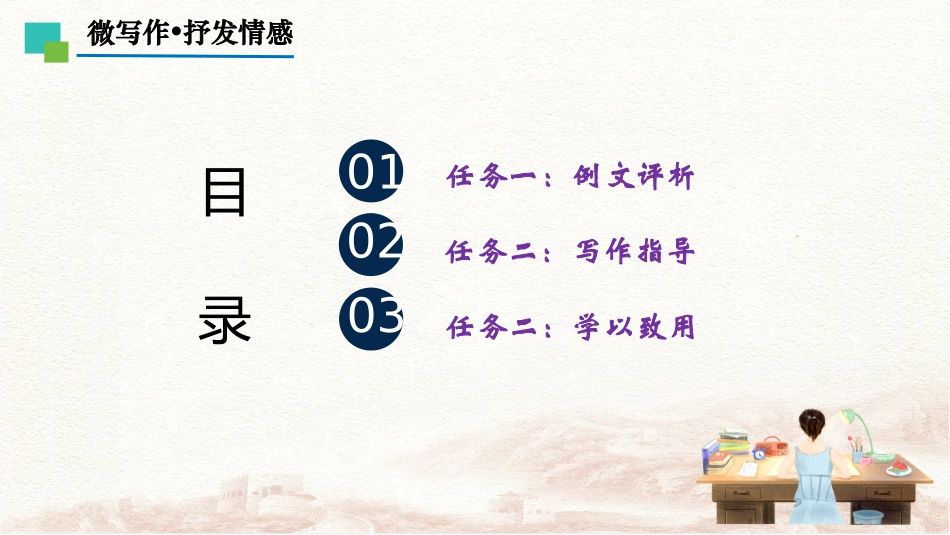 微写作•抒发情感

目

录

01 任务一：例文评析

02 任务二：写作指导

03 任务二：学以致用